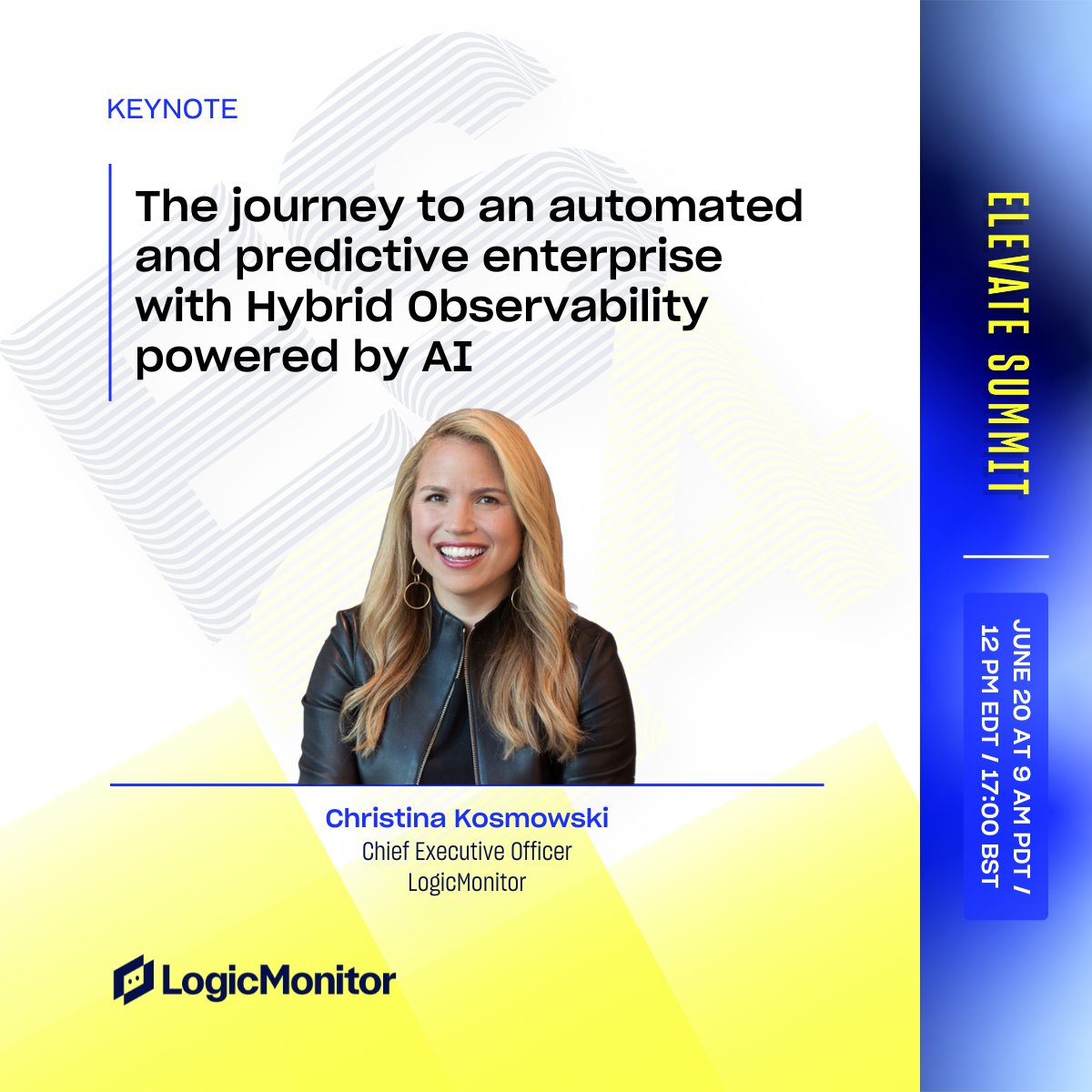 KEYNOTE

The journey to an automated and predictive enterprise with Hybrid Observability powered by AI

Christina Kosmowski
Chief Executive Officer
LogicMonitor

LogicMonitor

ELEVATE SUMMIT

JUNE 20 AT 9 AM PDT / 12 PM EDT / 17:00 BST